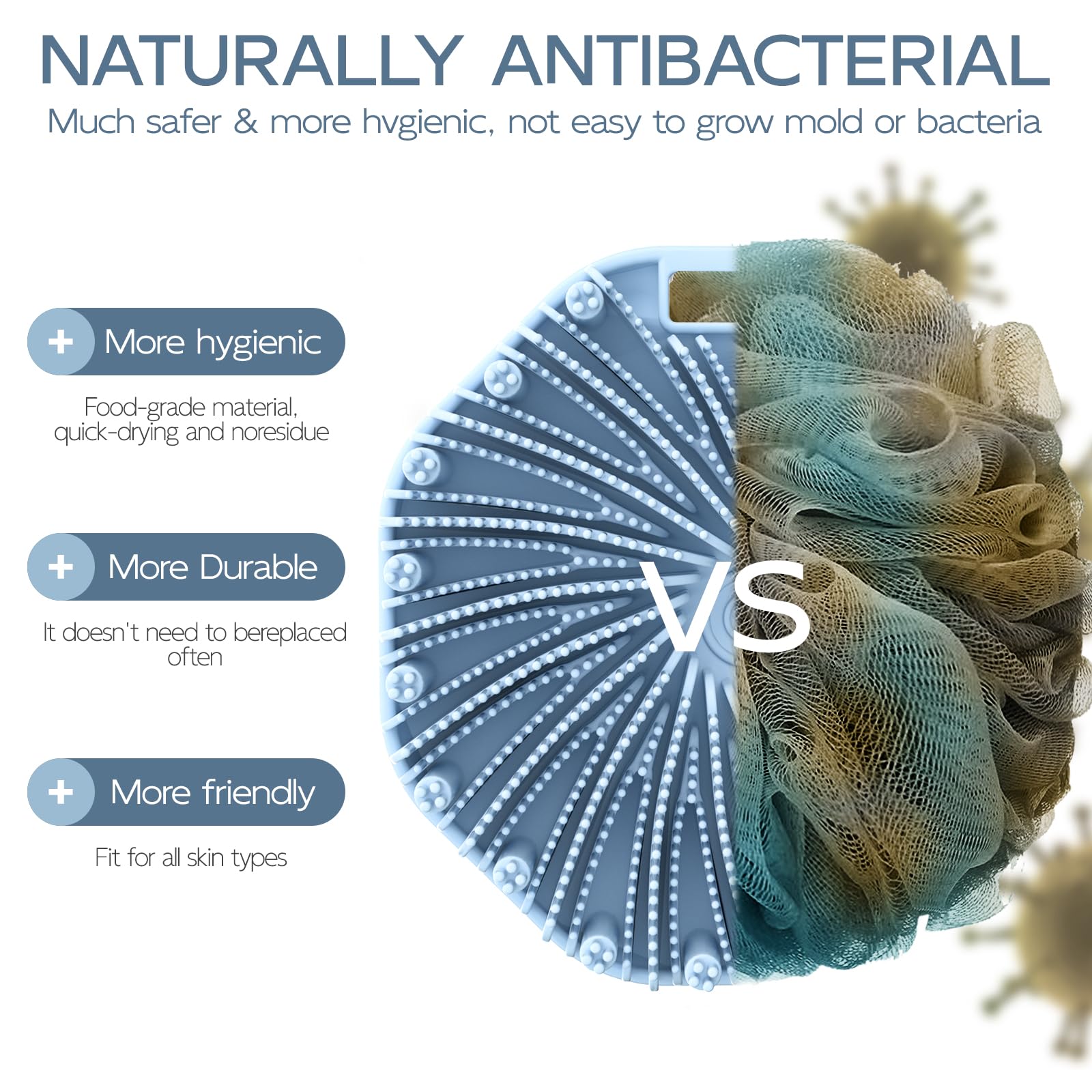 NATURALLY ANTIBACTERIAL

Much safer & more hvgienic, not easy to grow mold or bacteria

+ More hygienic

Food-grade material, quick-drying and noresidue

+ More Durable

It doesn't need to bereplaced often

+ More friendly

Fit for all skin types

VS